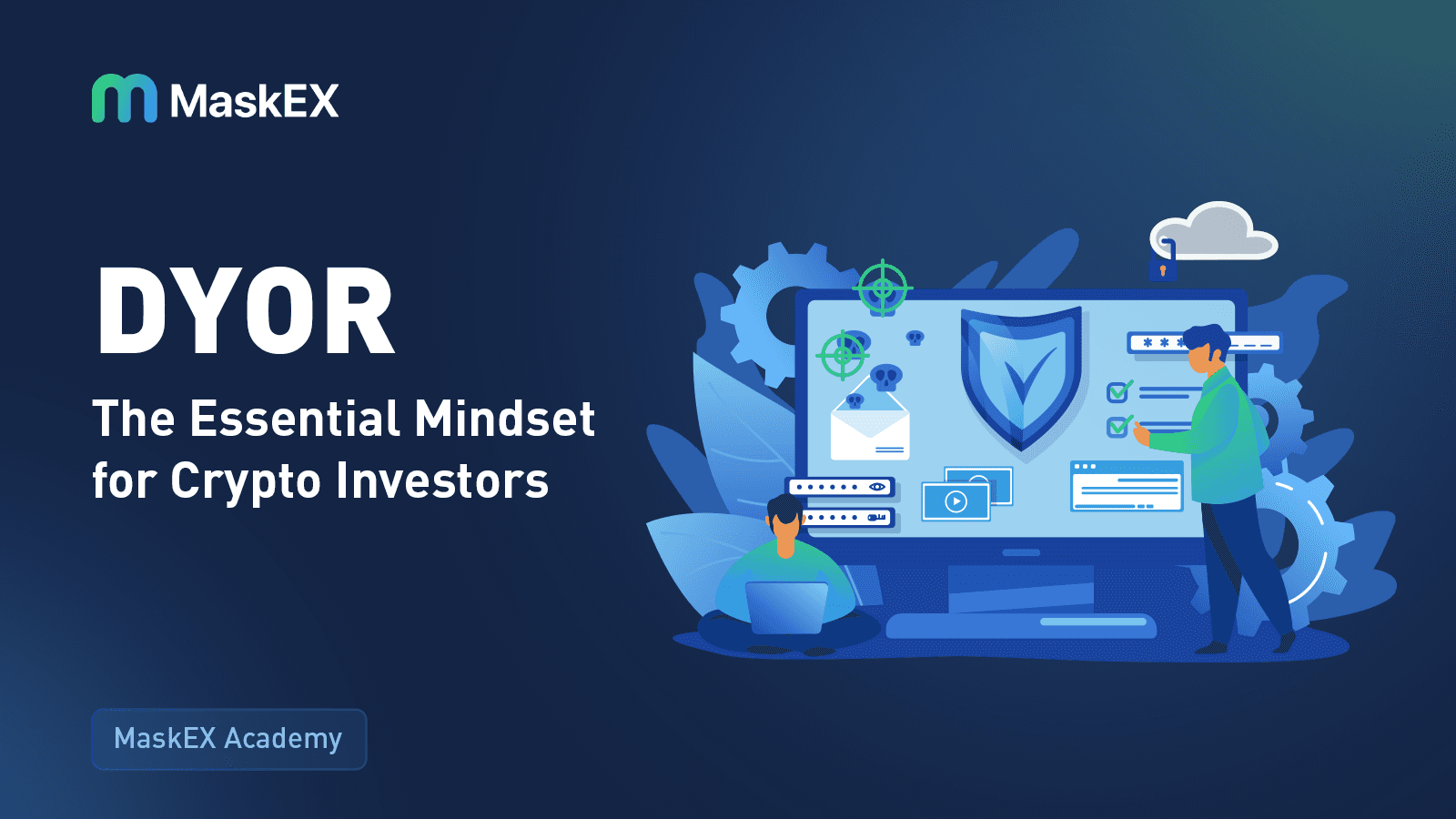 MaskEX

DYOR

The Essential Mindset for Crypto Investors

MaskEX Academy